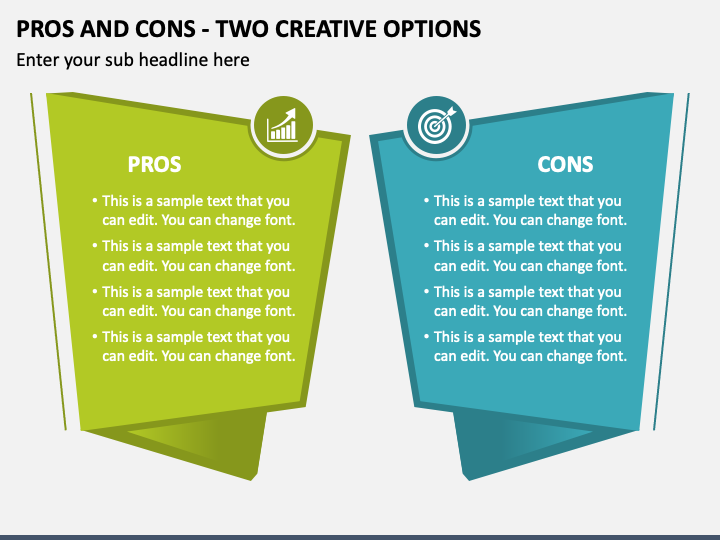 PROS AND CONS - TWO CREATIVE OPTIONS

Enter your sub headline here

PROS

• This is a sample text that you can edit. You can change font.
• This is a sample text that you can edit. You can change font.
• This is a sample text that you can edit. You can change font.
• This is a sample text that you can edit. You can change font.

CONS

• This is a sample text that you can edit. You can change font.
• This is a sample text that you can edit. You can change font.
• This is a sample text that you can edit. You can change font.
• This is a sample text that you can edit. You can change font.